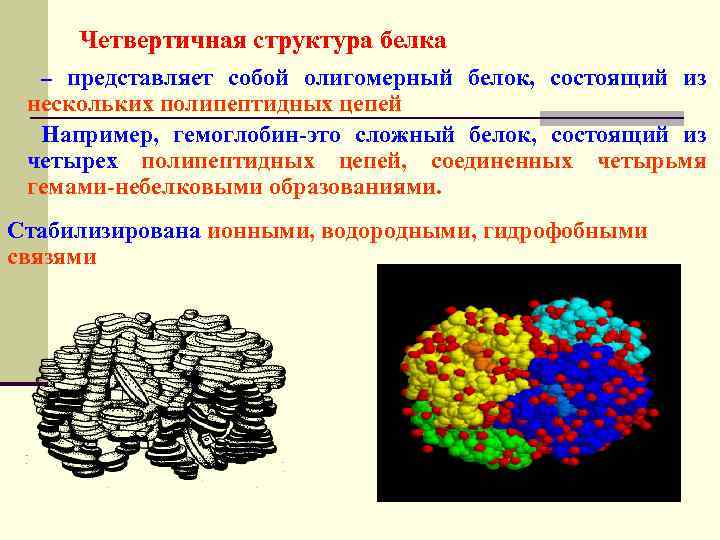 Четвертичная структура белка

– представляет собой олигомерный белок, состоящий из нескольких полипептидных цепей

Например, гемоглобин-это сложный белок, состоящий из четырех полипептидных цепей, соединенных четырьмя гемами-небелковыми образованиями.

Стабилизирована ионными, водородными, гидрофобными связями